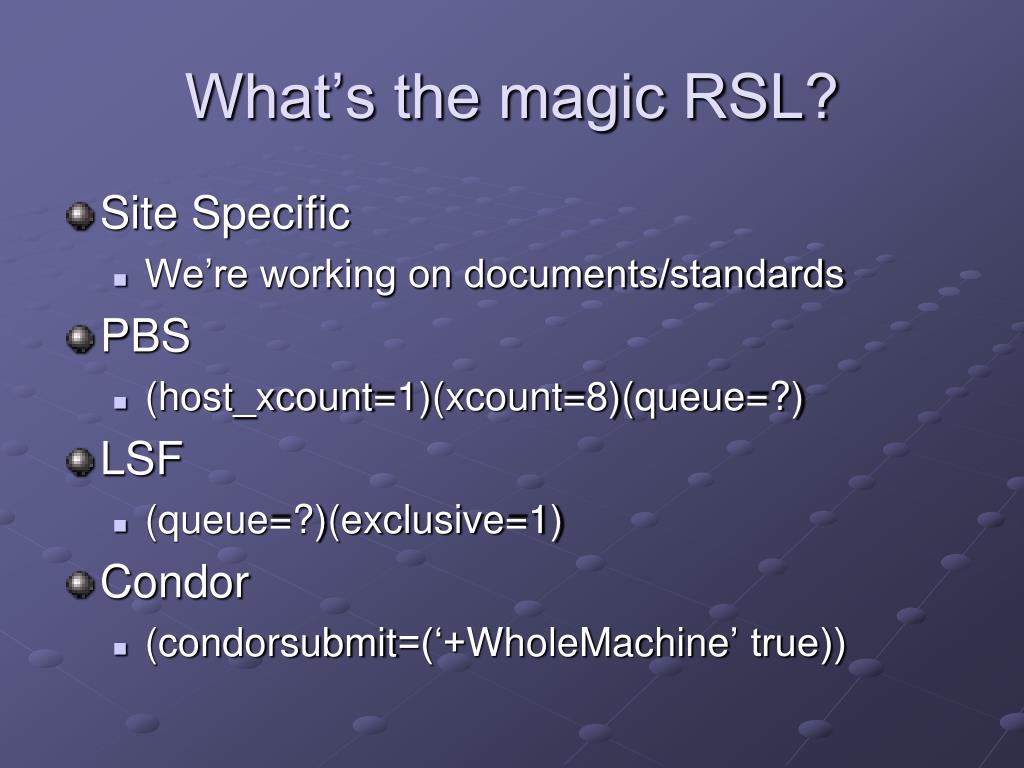 What’s the magic RSL?

Site Specific

We’re working on documents/standards

PBS

(host_xcount=1)(xcount=8)(queue=?)

LSF

(queue=?)(exclusive=1)

Condor

(condorsubmit=(‘+WholeMachine’ true))